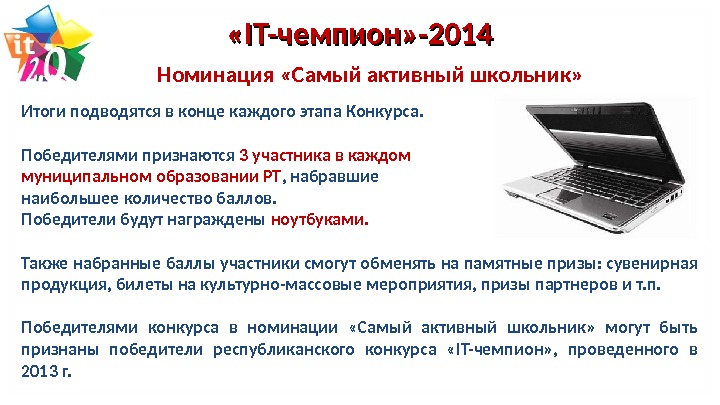 it 2.0

«IT-чемпион»-2014

Номинация «Самый активный школьник»

Итоги подводятся в конце каждого этапа Конкурса.

Победителями признаются 3 участника в каждом муниципальном образовании РТ, набравшие наибольшее количество баллов.
Победители будут награждены ноутбуками.

Также набранные баллы участники смогут обменять на памятные призы: сувенирная продукция, билеты на культурно-массовые мероприятия, призы партнеров и т.п.

Победителями конкурса в номинации «Самый активный школьник» могут быть признаны победители республиканского конкурса «IT-чемпион», проведенного в 2013 г.